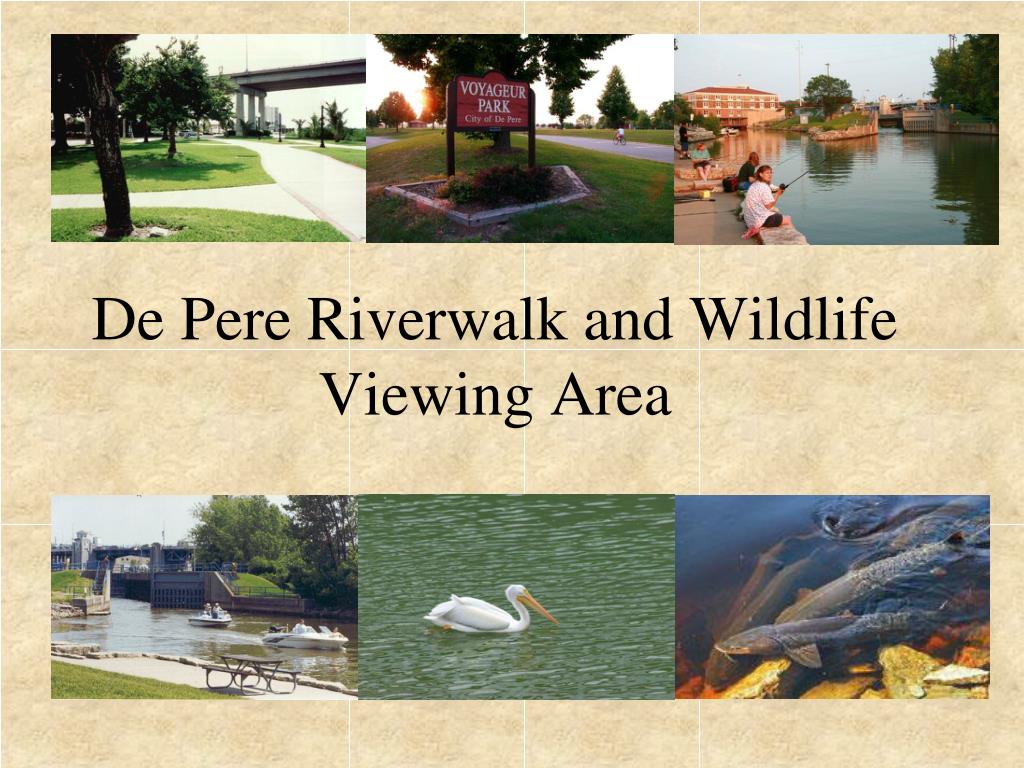 VOYAGEUR PARK
City of De Pere

De Pere Riverwalk and Wildlife Viewing Area